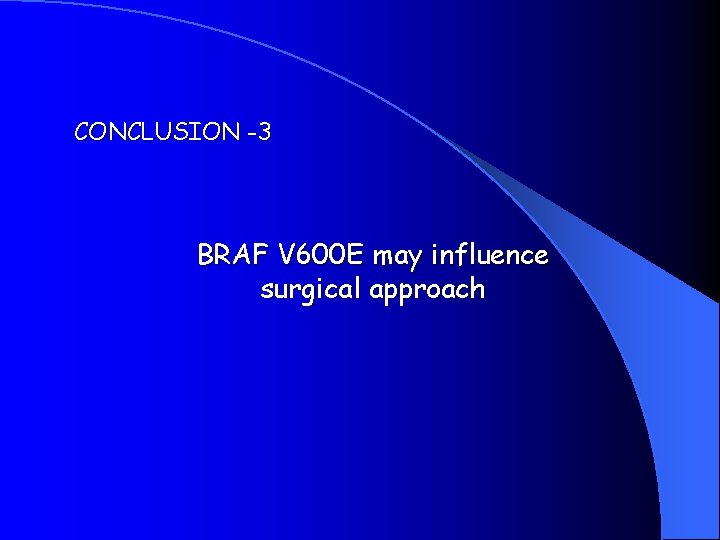 CONCLUSION -3

BRAF V600E may influence surgical approach